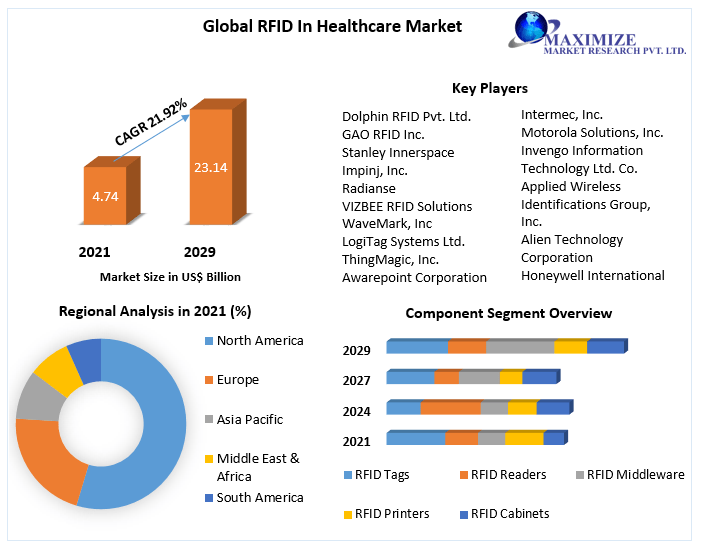 Global RFID In Healthcare Market

MAXIMIZE
MARKET RESEARCH PVT. LTD.

CAGR 21.92%

4.74

23.14

2021

2029

Market Size in US$ Billion

Key Players

Dolphin RFID Pvt. Ltd.
GAO RFID Inc.
Stanley Innerspace
Impinj, Inc.
Radianse
VIZBEE RFID Solutions
WaveMark, Inc
LogiTag Systems Ltd.
ThingMagic, Inc.
Awarepoint Corporation

Intermec, Inc.
Motorola Solutions, Inc.
Invengo Information Technology Ltd. Co.
Applied Wireless Identifications Group, Inc.
Alien Technology Corporation
Honeywell International

Regional Analysis in 2021 (%)

North America
Europe
Asia Pacific
Middle East & Africa
South America

Component Segment Overview

2029
2027
2024
2021

RFID Tags
RFID Readers
RFID Middleware
RFID Printers
RFID Cabinets